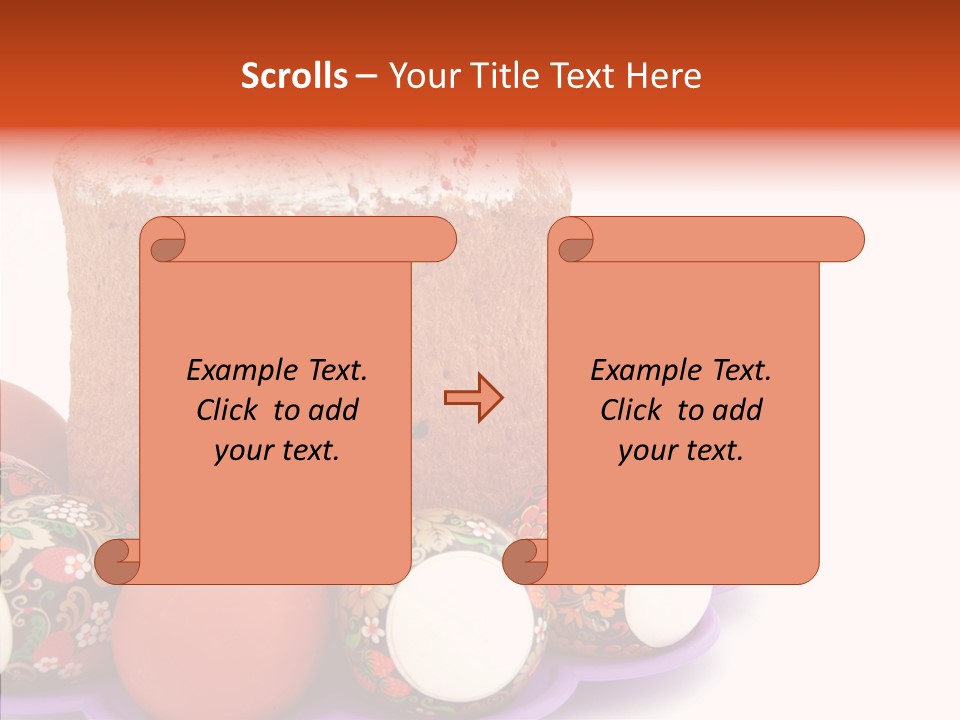 Scrolls – Your Title Text Here

Example Text. Click to add your text.

Example Text. Click to add your text.